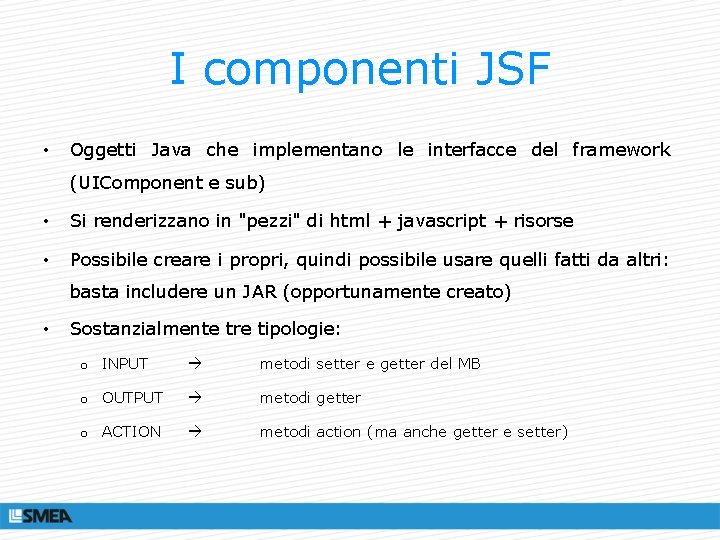 I componenti JSF

• Oggetti Java che implementano le interfacce del framework (UIComponent e sub)

• Si renderizzano in "pezzi" di html + javascript + risorse

• Possibile creare i propri, quindi possibile usare quelli fatti da altri: basta includere un JAR (opportunamente creato)

• Sostanzialmente tre tipologie:

o INPUT → metodi setter e getter del MB

o OUTPUT → metodi getter

o ACTION → metodi action (ma anche getter e setter)

SMEA